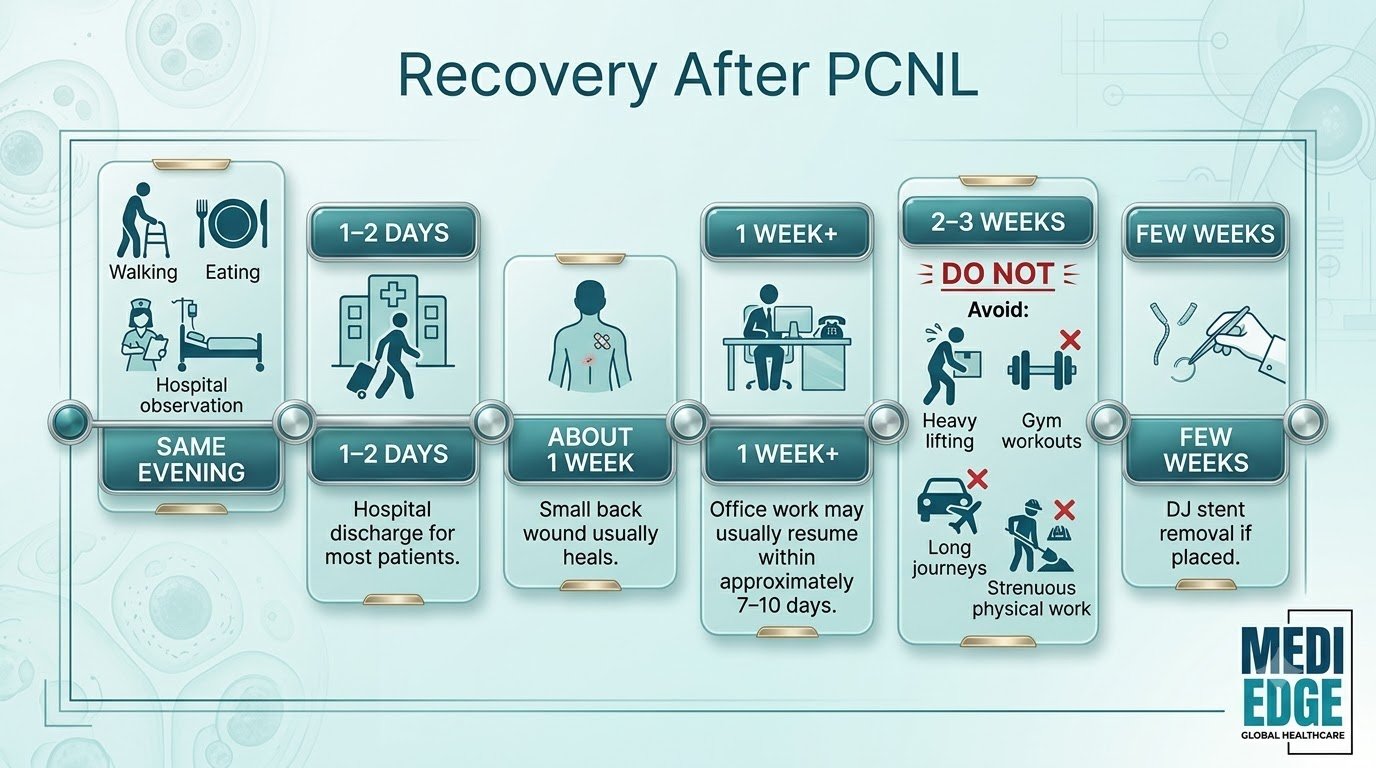 Recovery After PCNL

Walking
Eating
Hospital observation
SAME EVENING

1–2 DAYS
1–2 DAYS
Hospital discharge for most patients.

ABOUT 1 WEEK
Small back wound usually heals.

1 WEEK+
1 WEEK+
Office work may usually resume within approximately 7–10 days.

2–3 WEEKS
DO NOT
Avoid:
Heavy lifting
Gym workouts
Long journeys
Strenuous physical work

FEW WEEKS
FEW WEEKS
DJ stent removal if placed.

MEDI EDGE
GLOBAL HEALTHCARE